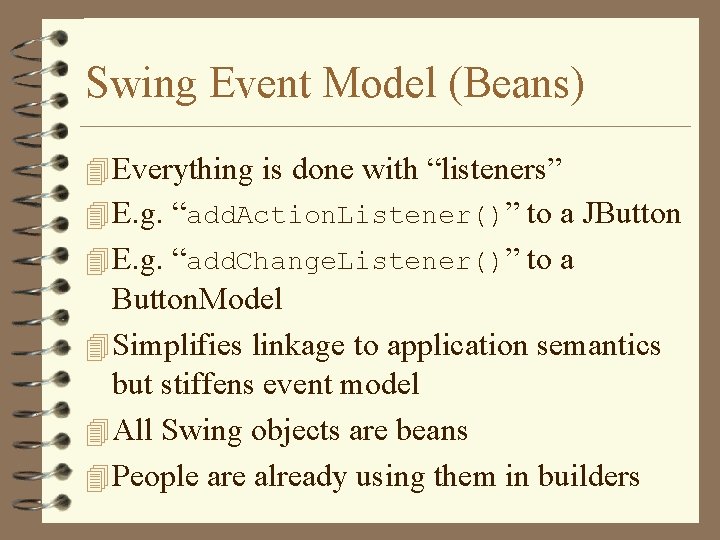 Swing Event Model (Beans)

Everything is done with “listeners”

E.g. “addActionListener()” to a JButton

E.g. “addChangeListener()” to a ButtonModel

Simplifies linkage to application semantics but stiffens event model

All Swing objects are beans

People are already using them in builders